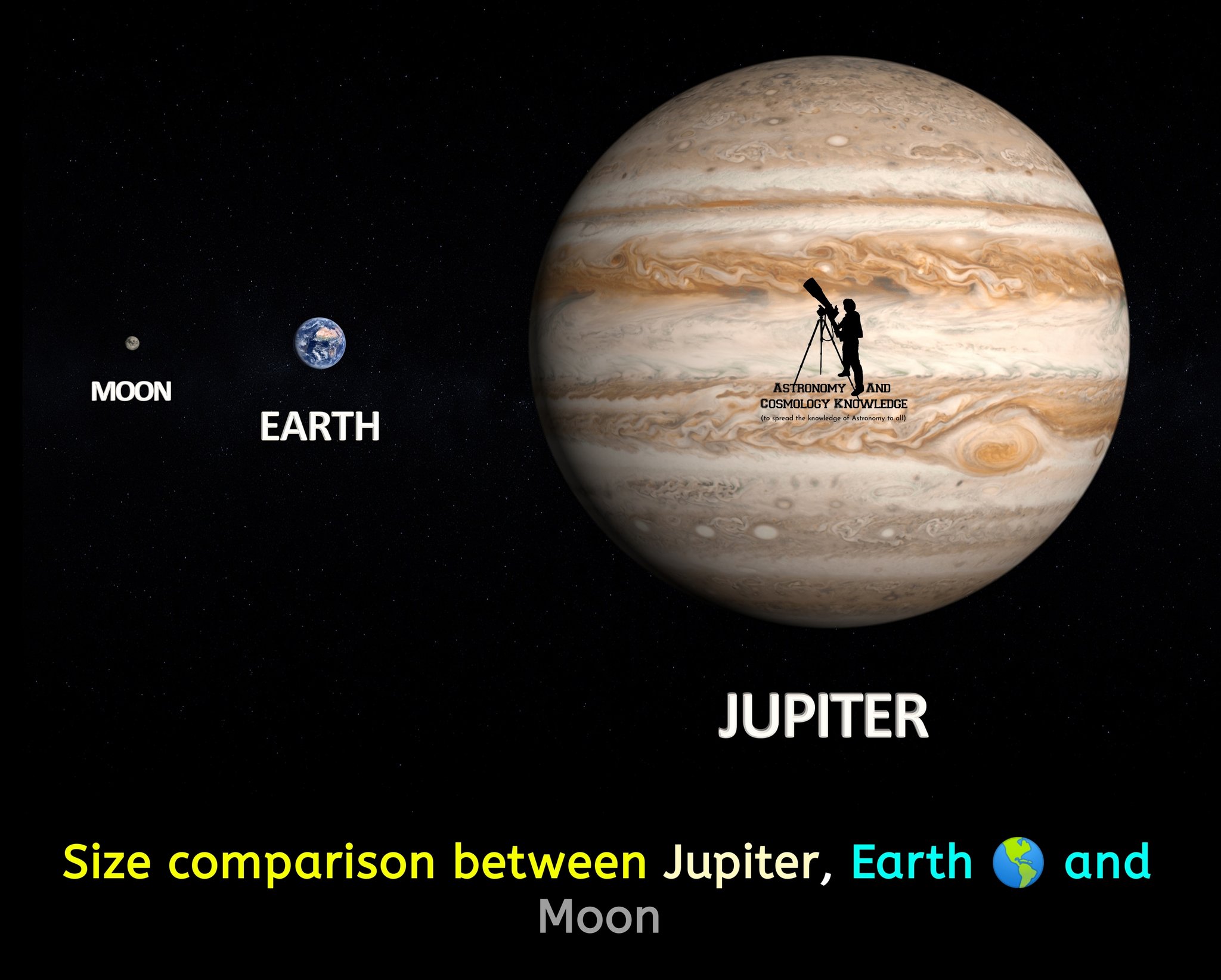 MOON

EARTH

ASTRONOMY AND
COSMOLOGY KNOWLEDGE
(to spread the knowledge of Astronomy to all)

JUPITER

Size comparison between Jupiter, Earth 🌎 and Moon